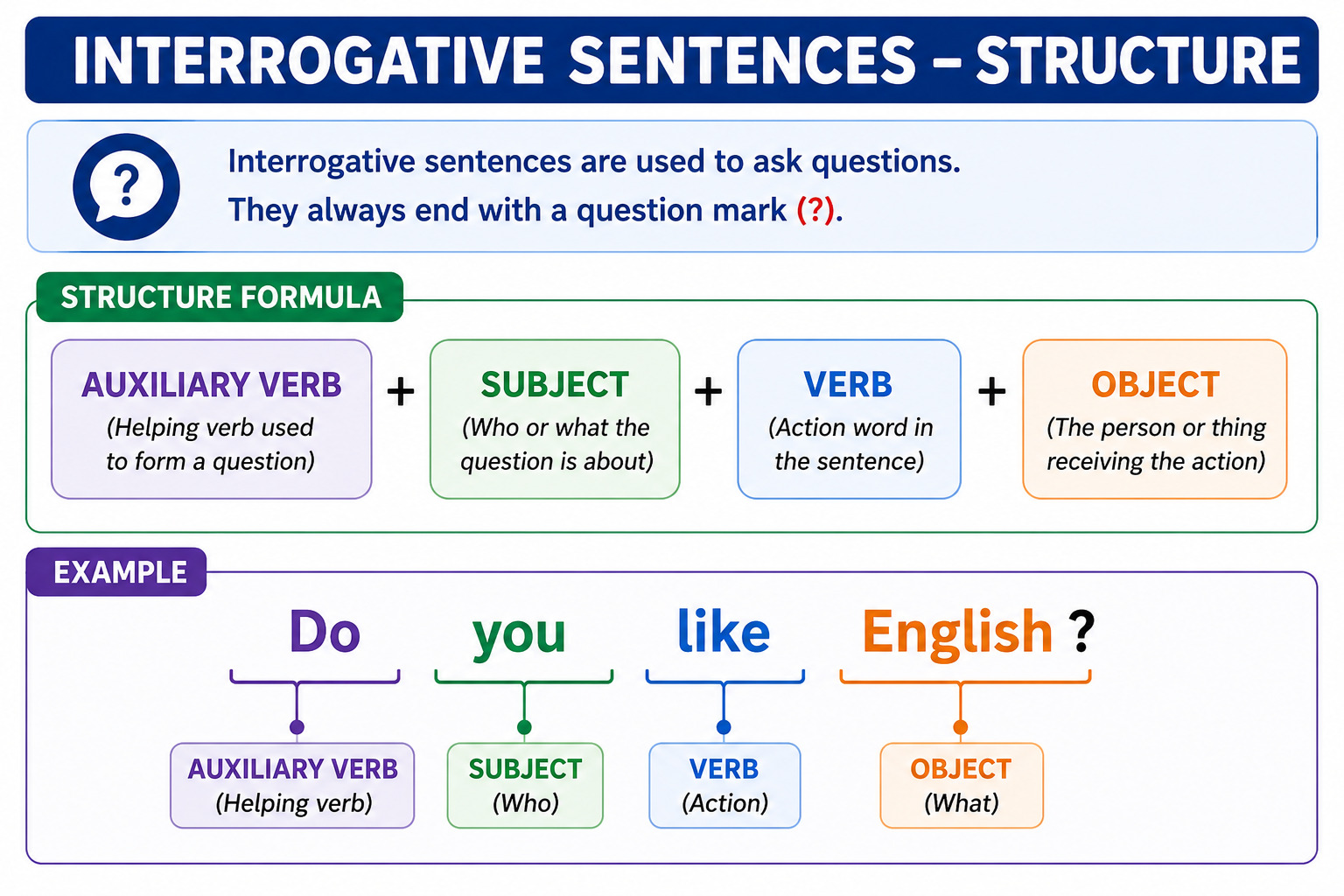 INTERROGATIVE SENTENCES – STRUCTURE

?

Interrogative sentences are used to ask questions.
They always end with a question mark (?).

STRUCTURE FORMULA

AUXILIARY VERB
(Helping verb used to form a question)

+

SUBJECT
(Who or what the question is about)

+

VERB
(Action word in the sentence)

+

OBJECT
(The person or thing receiving the action)

EXAMPLE

Do you like English ?

AUXILIARY VERB
(Helping verb)

SUBJECT
(Who)

VERB
(Action)

OBJECT
(What)